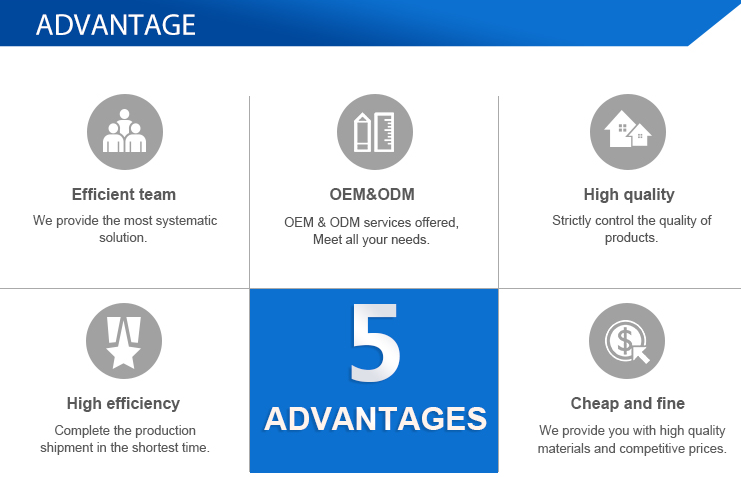 ADVANTAGE

Efficient team

We provide the most systematic solution.

OEM&ODM

OEM & ODM services offered, Meet all your needs.

High quality

Strictly control the quality of products.

High efficiency

Complete the production shipment in the shortest time.

5

ADVANTAGES

Cheap and fine

We provide you with high quality materials and competitive prices.